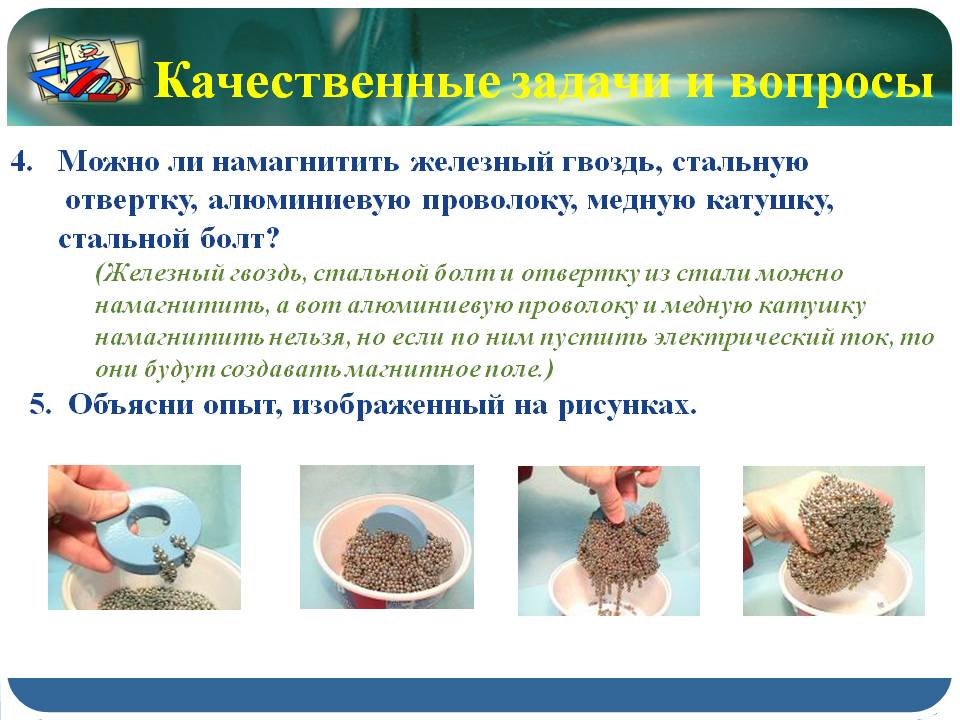 Качественные задачи и вопросы

4. Можно ли намагнитить железный гвоздь, стальную отвертку, алюминиевую проволоку, медную катушку, стальной болт?

(Железный гвоздь, стальной болт и отвертку из стали можно намагнитить, а вот алюминиевую проволоку и медную катушку намагнитить нельзя, но если по ним пустить электрический ток, то они будут создавать магнитное поле.)

5. Объясни опыт, изображенный на рисунках.